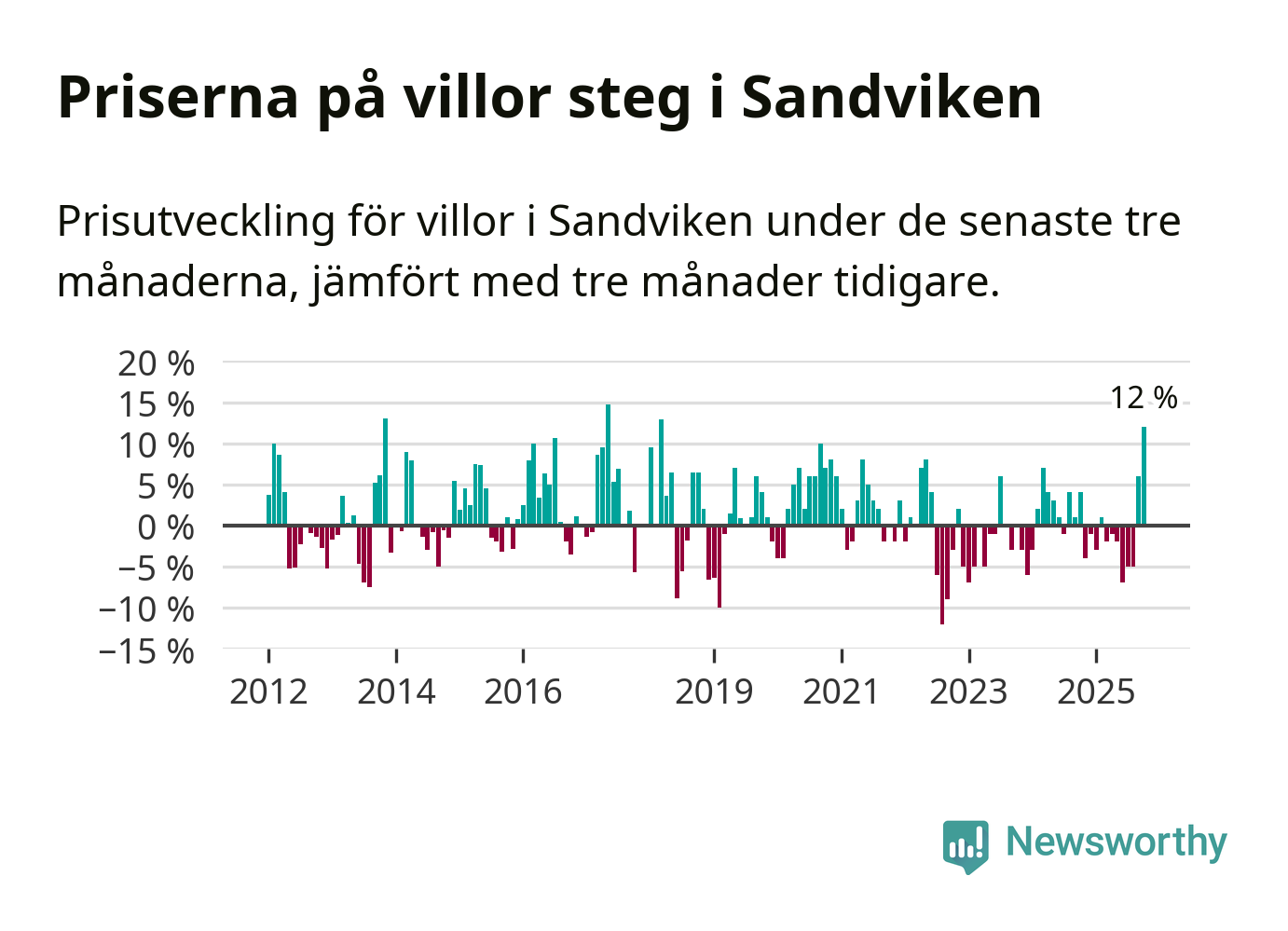 Priserna på villor steg i Sandviken

Prisutveckling för villor i Sandviken under de senaste tre månaderna, jämfört med tre månader tidigare.

20 %
15 %
10 %
5 %
0 %
−5 %
−10 %
−15 %

12 %

2012
2014
2016
2019
2021
2023
2025

Newsworthy